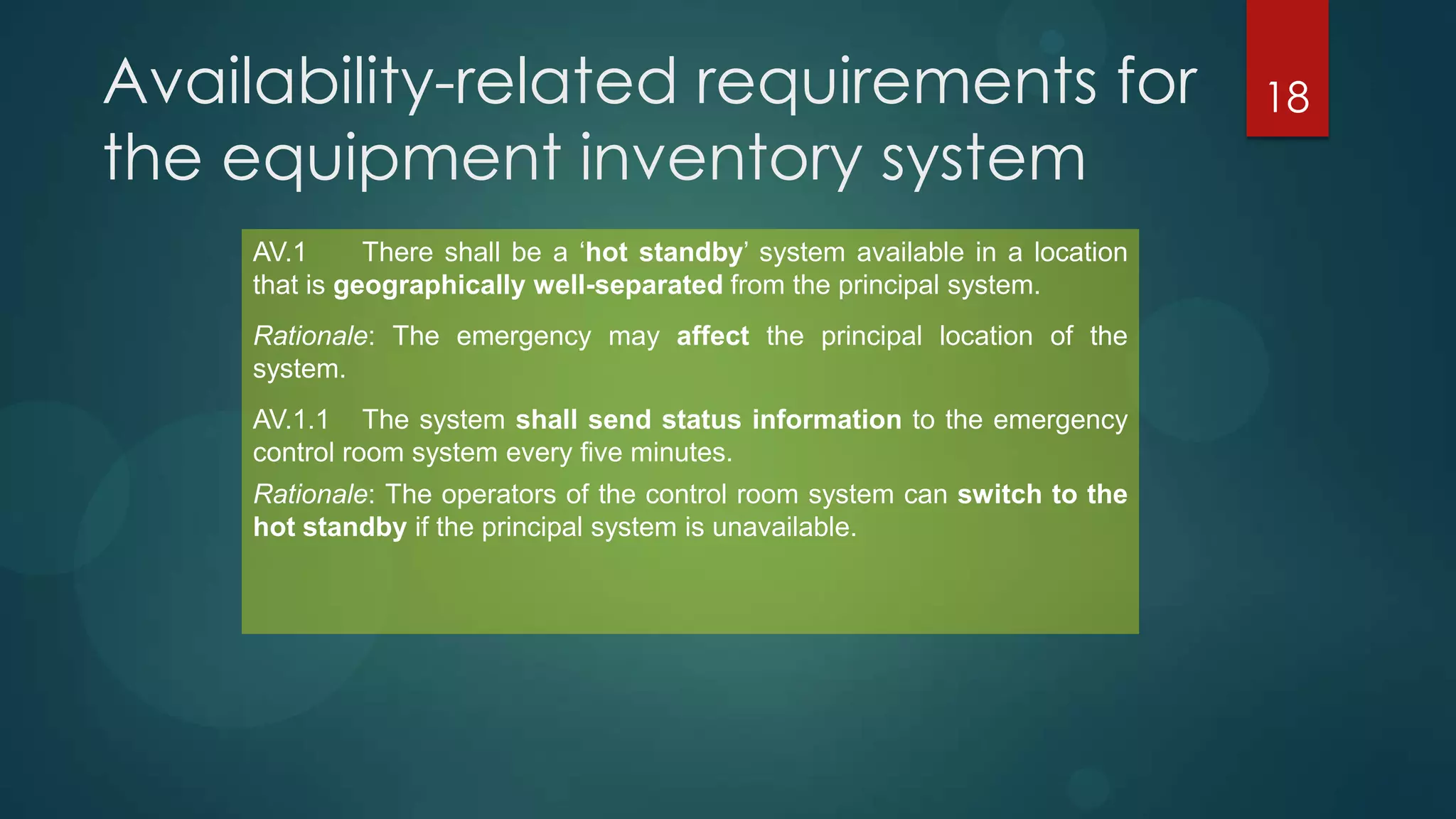 Availability-related requirements for the equipment inventory system

18

AV.1 There shall be a ‘hot standby’ system available in a location that is geographically well-separated from the principal system.

Rationale: The emergency may affect the principal location of the system.

AV.1.1 The system shall send status information to the emergency control room system every five minutes.

Rationale: The operators of the control room system can switch to the hot standby if the principal system is unavailable.